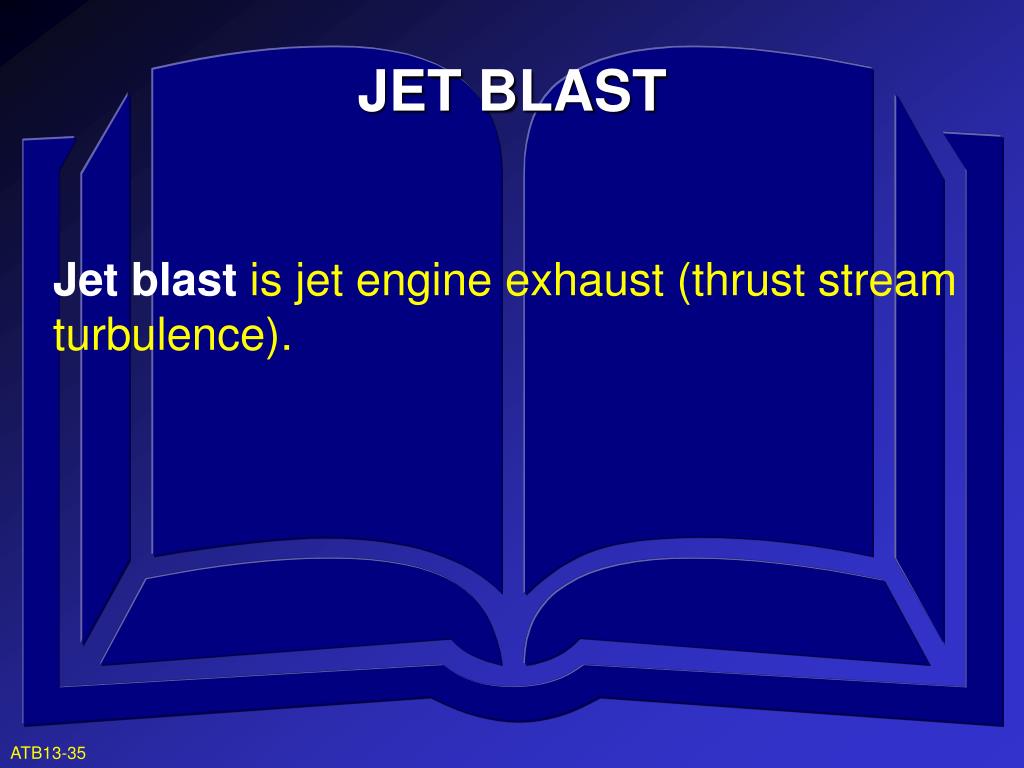 JET BLAST

Jet blast is jet engine exhaust (thrust stream turbulence).

ATB13-35